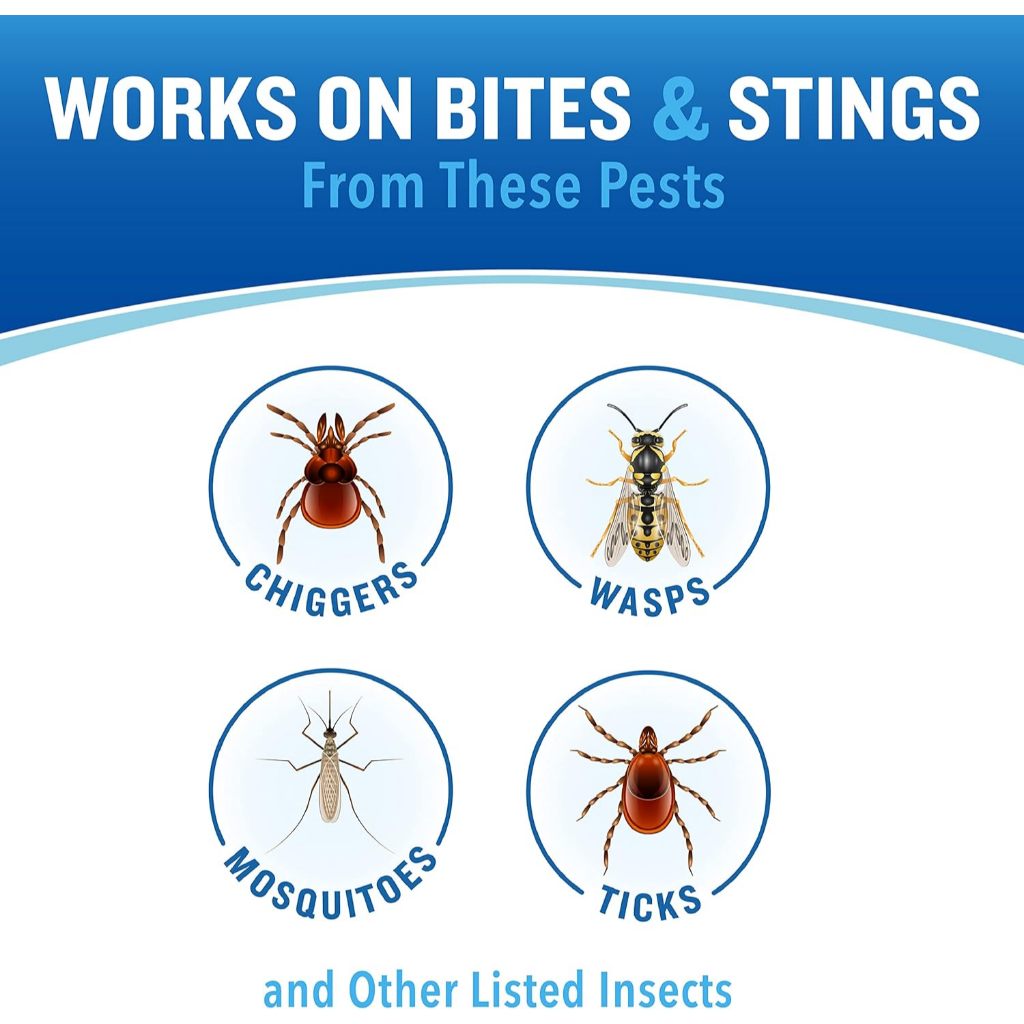 WORKS ON BITES & STINGS
From These Pests

CHIGGERS

WASPS

MOSQUITOES

TICKS

and Other Listed Insects